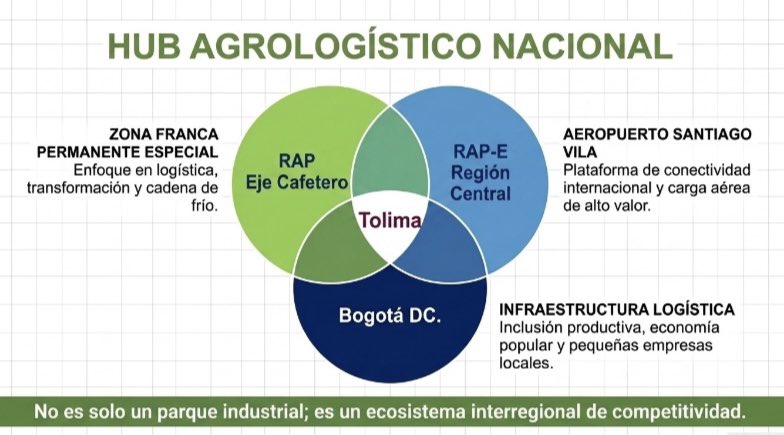 HUB AGROLOGÍSTICO NACIONAL

ZONA FRANCA PERMANENTE ESPECIAL
Enfoque en logística, transformación y cadena de frío.

RAP
Eje Cafetero

RAP-E
Región
Central

Tolima

Bogotá DC.

AEROPUERTO SANTIAGO VILA
Plataforma de conectividad internacional y carga aérea de alto valor.

INFRAESTRUCTURA LOGÍSTICA
Inclusión productiva, economía popular y pequeñas empresas locales.

No es solo un parque industrial; es un ecosistema interregional de competitividad.